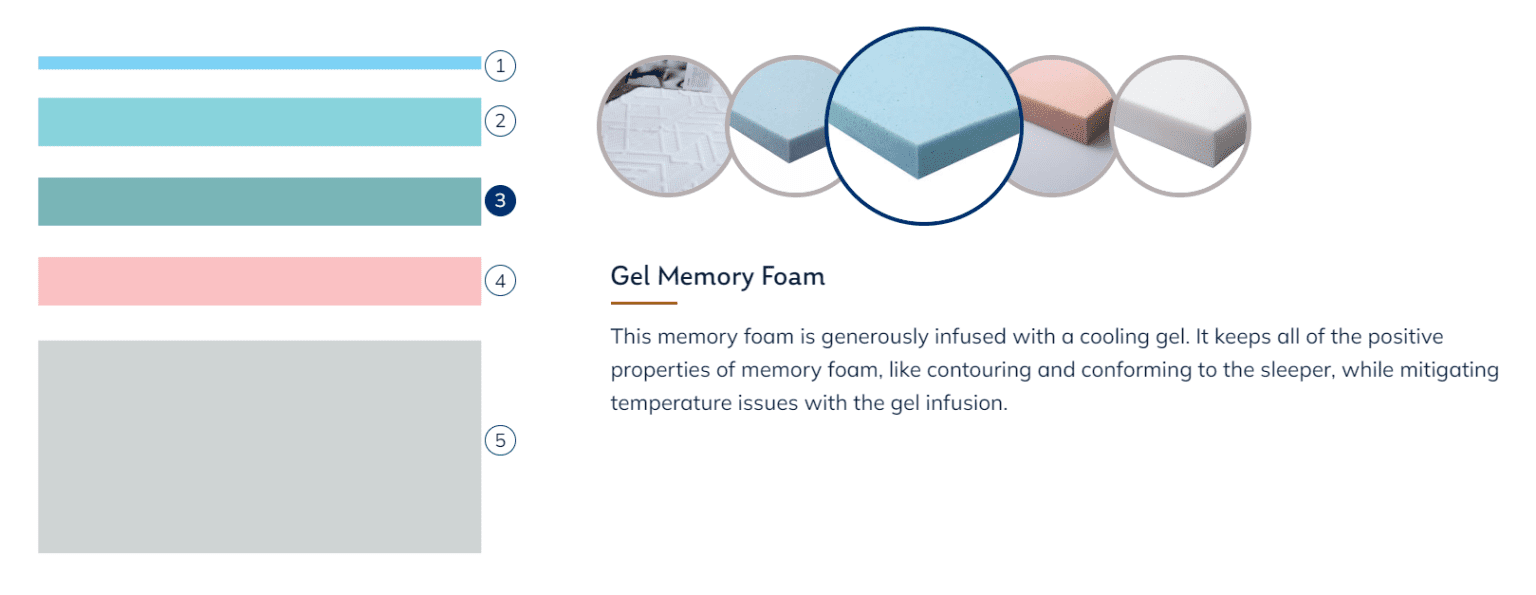 1
2
3
4
5

Gel Memory Foam

This memory foam is generously infused with a cooling gel. It keeps all of the positive properties of memory foam, like contouring and conforming to the sleeper, while mitigating temperature issues with the gel infusion.